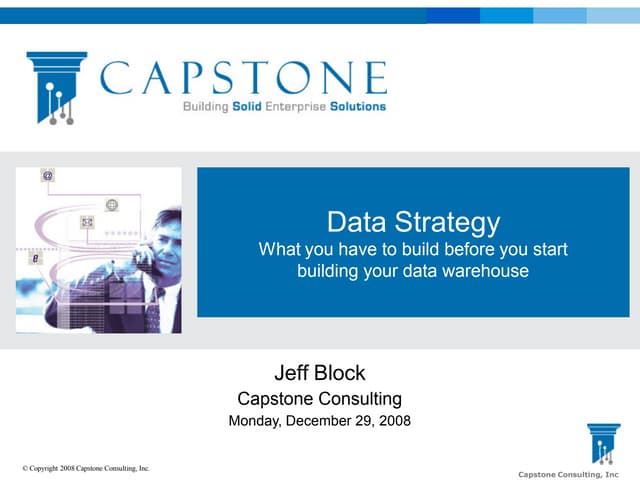 CAPSTONE
Building Solid Enterprise Solutions

Data Strategy
What you have to build before you start building your data warehouse

Jeff Block
Capstone Consulting
Monday, December 29, 2008

© Copyright 2008 Capstone Consulting, Inc.

Capstone Consulting, Inc